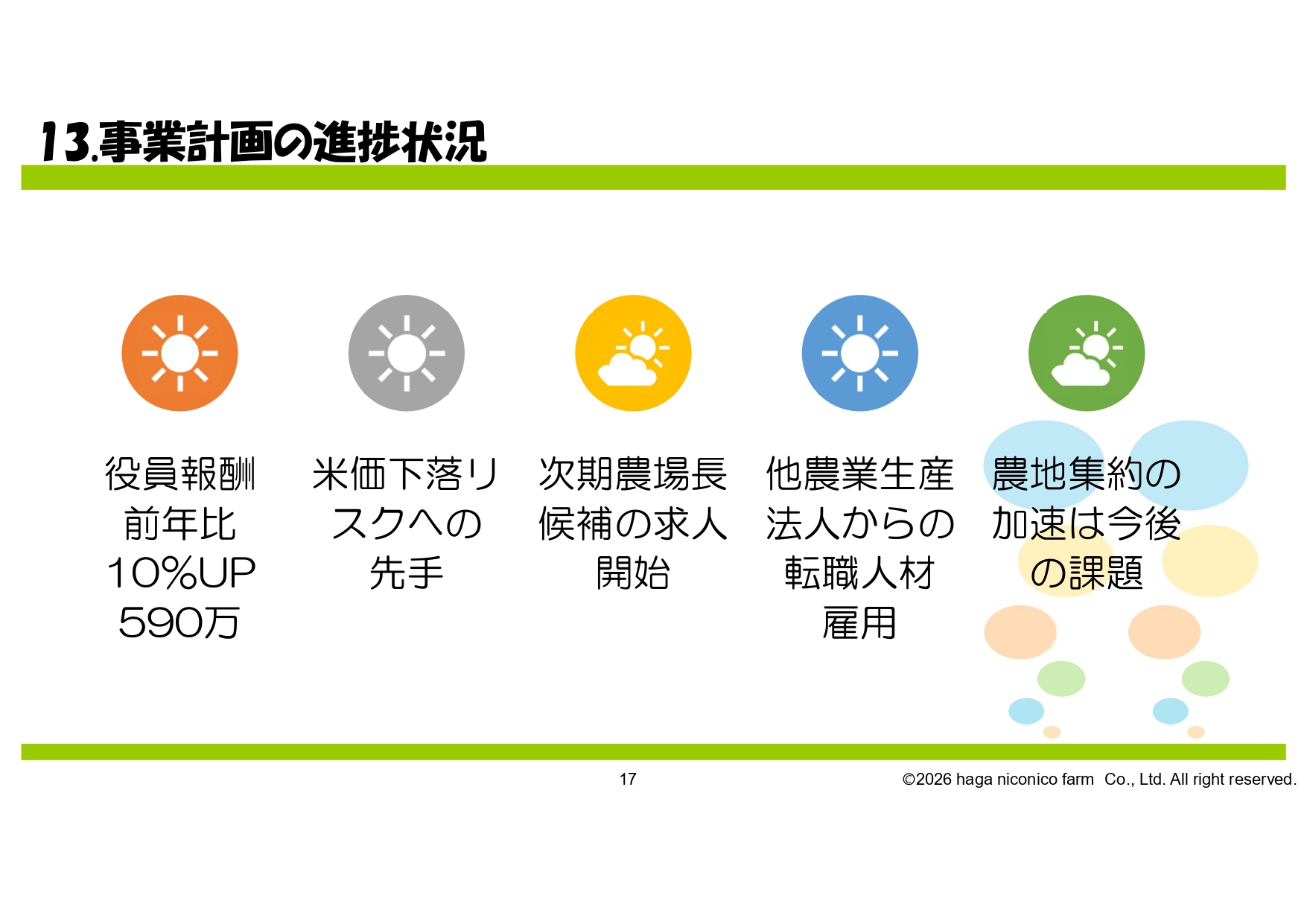 13.事業計画の進捗状況

役員報酬
前年比
10%UP
590万

米価下落リスクへの先手

次期農場長候補の求人開始

他農業生産法人からの転職人材雇用

農地集約の加速は今後の課題

17

©2026 haga niconico farm Co., Ltd. All right reserved.